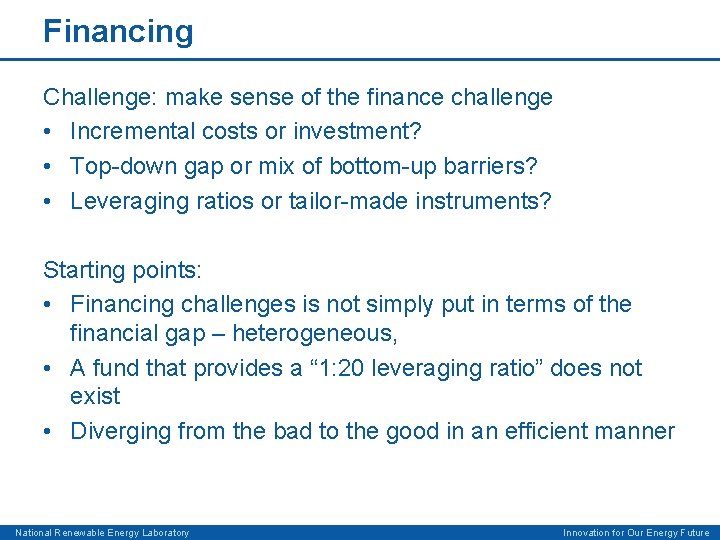 Financing

Challenge: make sense of the finance challenge
• Incremental costs or investment?
• Top-down gap or mix of bottom-up barriers?
• Leveraging ratios or tailor-made instruments?

Starting points:
• Financing challenges is not simply put in terms of the financial gap – heterogeneous,
• A fund that provides a “1:20 leveraging ratio” does not exist
• Diverging from the bad to the good in an efficient manner

National Renewable Energy Laboratory
Innovation for Our Energy Future